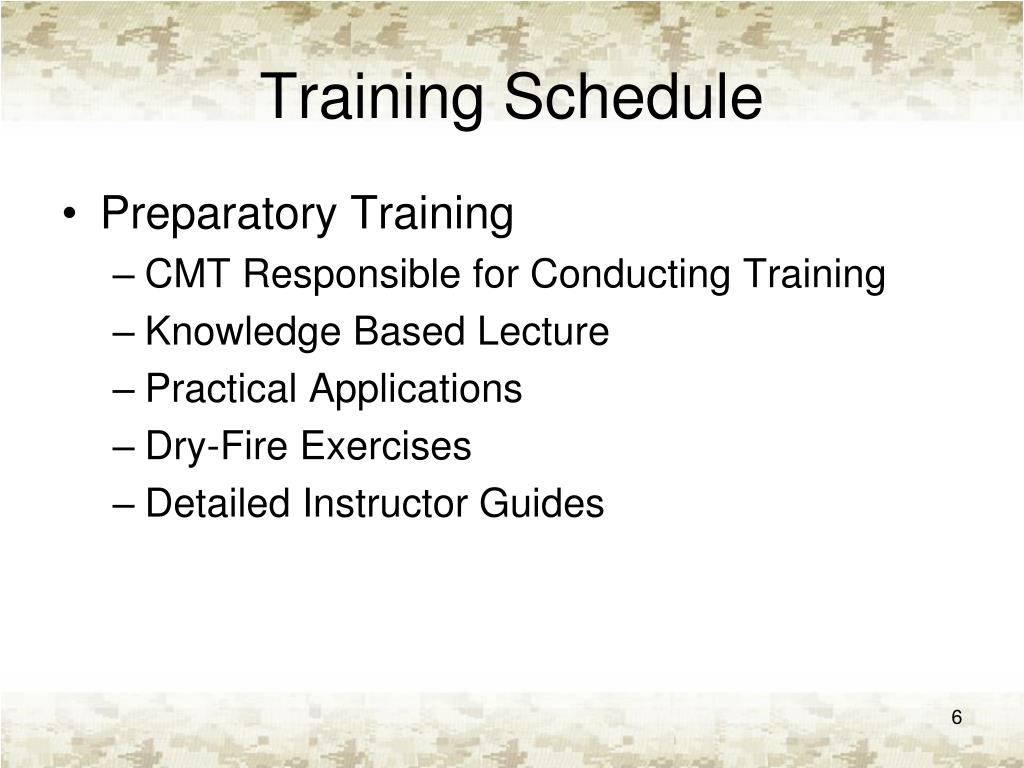 Training Schedule

• Preparatory Training
– CMT Responsible for Conducting Training
– Knowledge Based Lecture
– Practical Applications
– Dry-Fire Exercises
– Detailed Instructor Guides

6